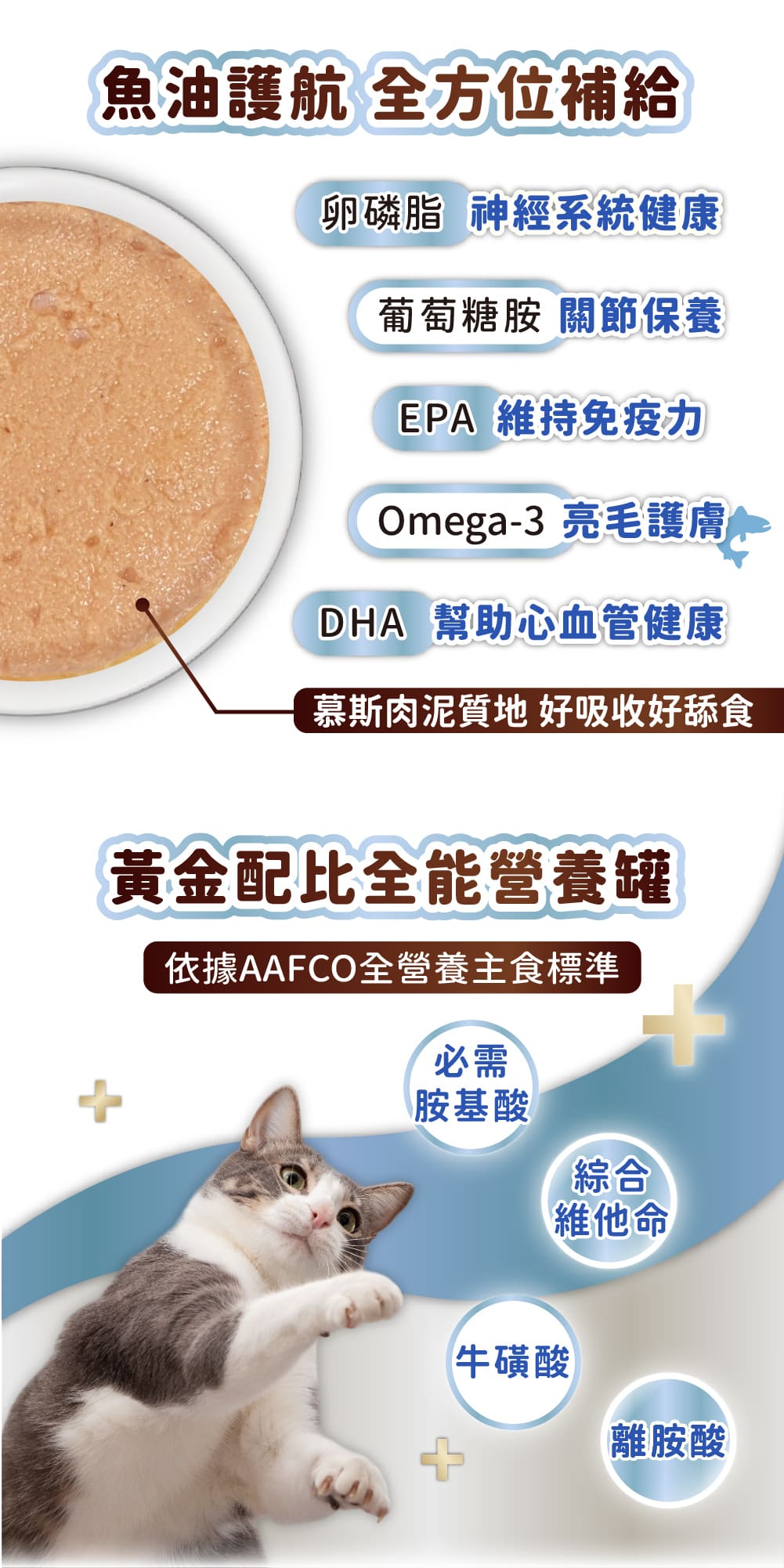 魚油護航 全方位補給

卵磷脂 神經系統健康

葡萄糖胺 關節保養

EPA 維持免疫力

Omega-3 亮毛護膚

DHA 幫助心血管健康

慕斯肉泥質地 好吸收好舔食

黃金配比全能營養罐

依據AAFCO全營養主食標準

必需胺基酸

綜合維他命

牛磺酸

離胺酸